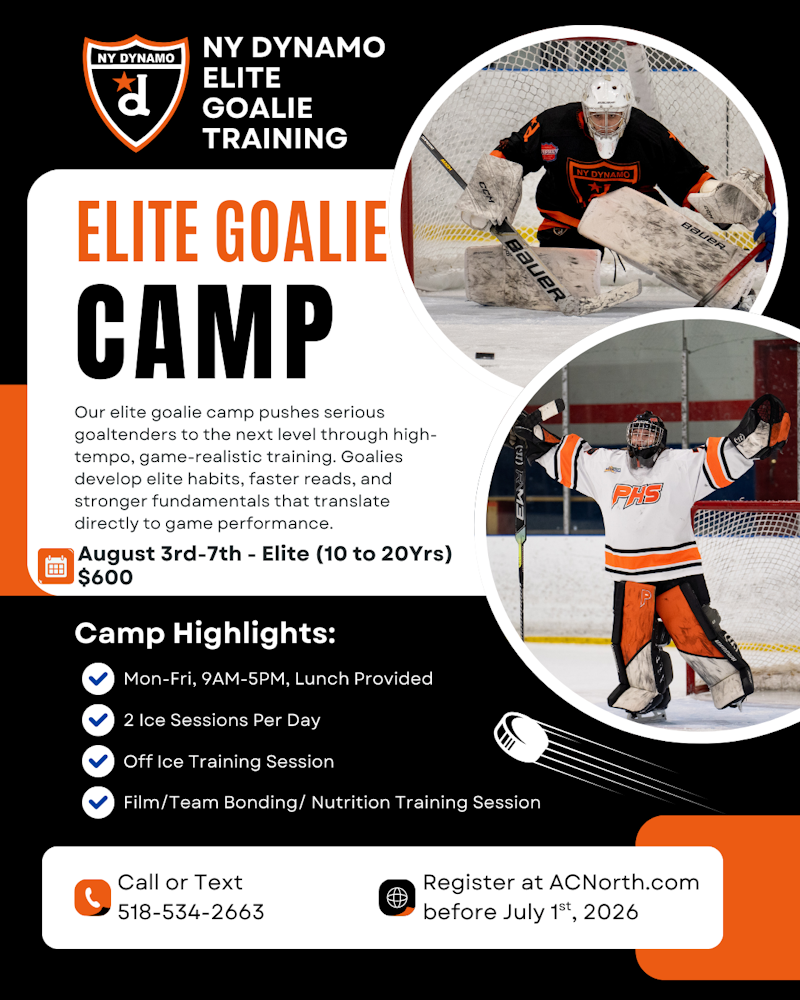 NY DYNAMO
d

NY DYNAMO ELITE GOALIE TRAINING

ELITE GOALIE CAMP

Our elite goalie camp pushes serious goaltenders to the next level through high-tempo, game-realistic training. Goalies develop elite habits, faster reads, and stronger fundamentals that translate directly to game performance.

August 3rd-7th - Elite (10 to 20Yrs) $600

Camp Highlights:

Mon-Fri, 9AM-5PM, Lunch Provided

2 Ice Sessions Per Day

Off Ice Training Session

Film/Team Bonding/ Nutrition Training Session

Call or Text 518-534-2663

Register at ACNorth.com before July 1$^{st}$, 2026

NY DYNAMO

BAUER

BAUER

CCM

PHS

P